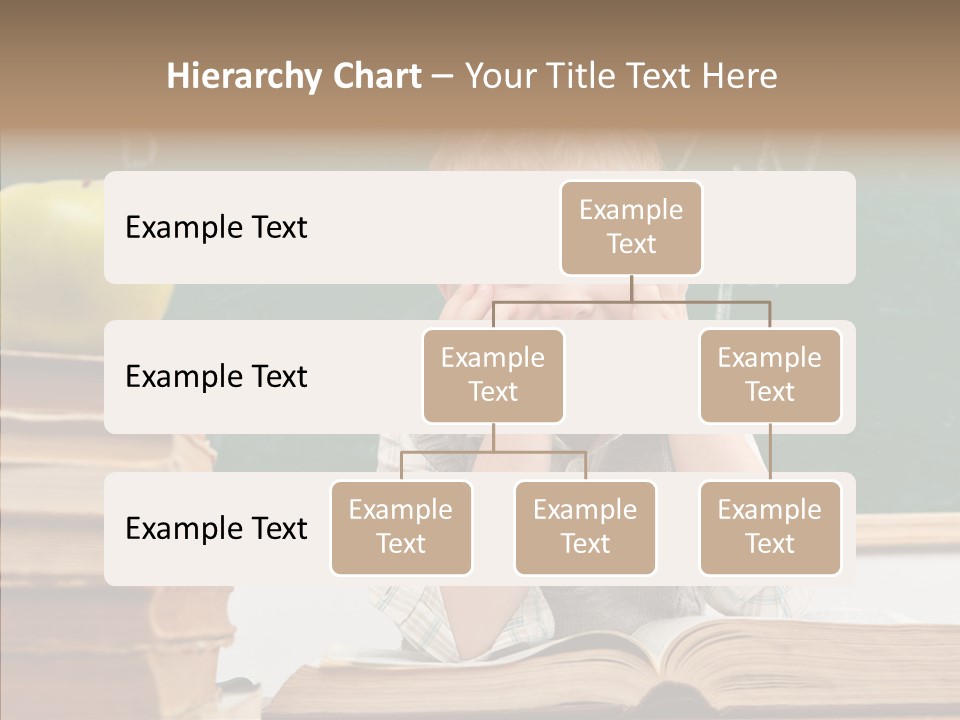 Hierarchy Chart – Your Title Text Here

Example Text

Example Text

Example Text

Example Text

Example Text

Example Text

Example Text

Example Text

Example Text